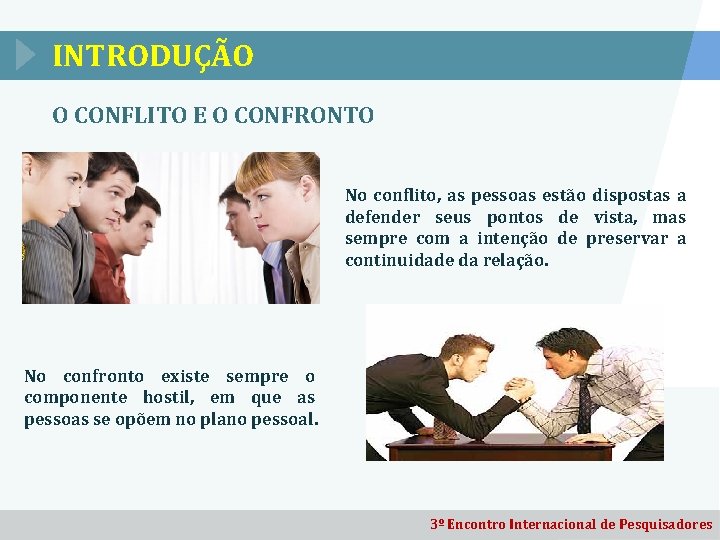 INTRODUÇÃO

O CONFLITO E O CONFRONTO

No conflito, as pessoas estão dispostas a defender seus pontos de vista, mas sempre com a intenção de preservar a continuidade da relação.

No confronto existe sempre o componente hostil, em que as pessoas se opõem no plano pessoal.

3º Encontro Internacional de Pesquisadores